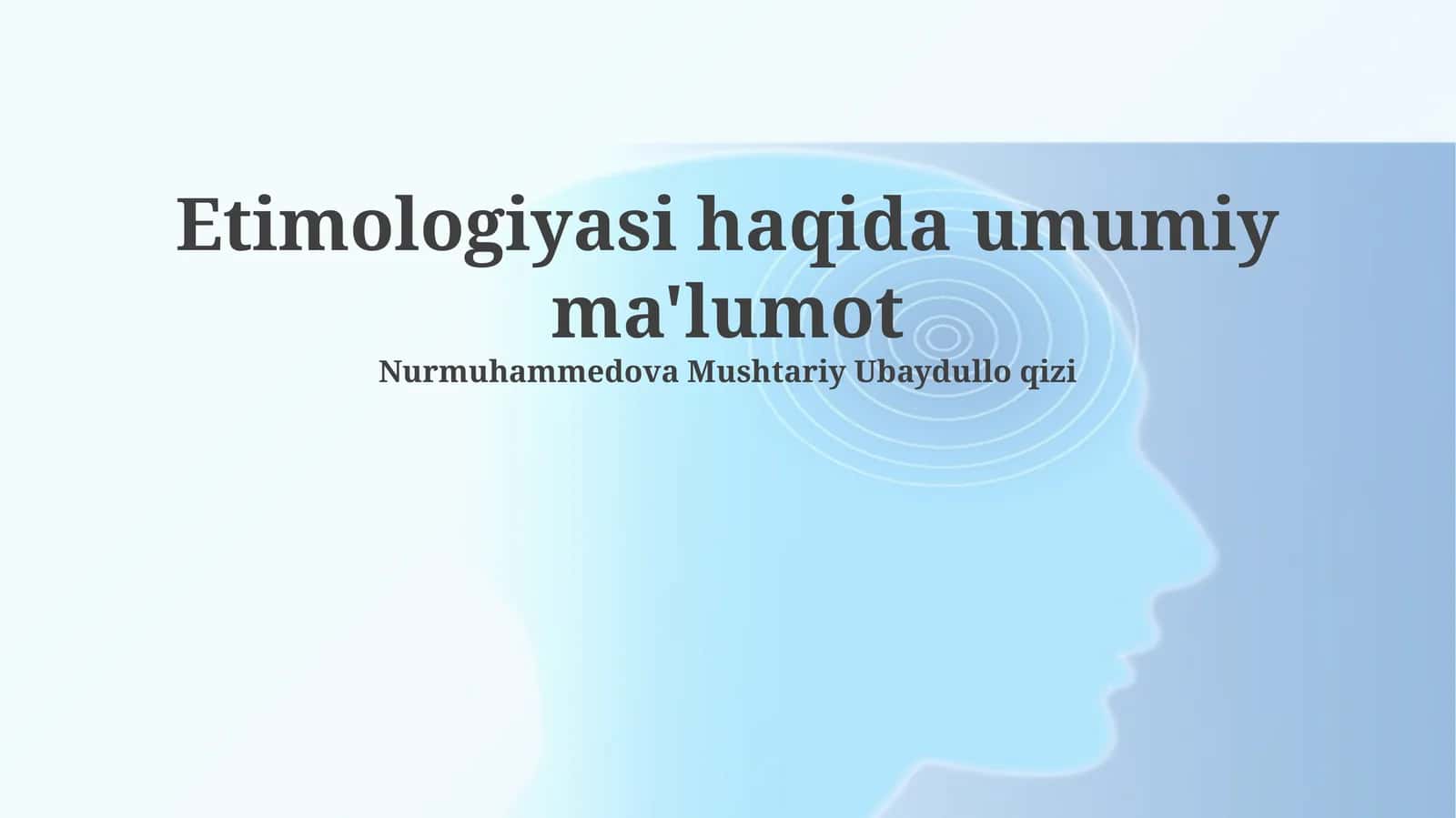 Etimologiyasi haqida umumiy ma'lumot

Nurmuhammedova Mushtariy Ubaydullo qizi